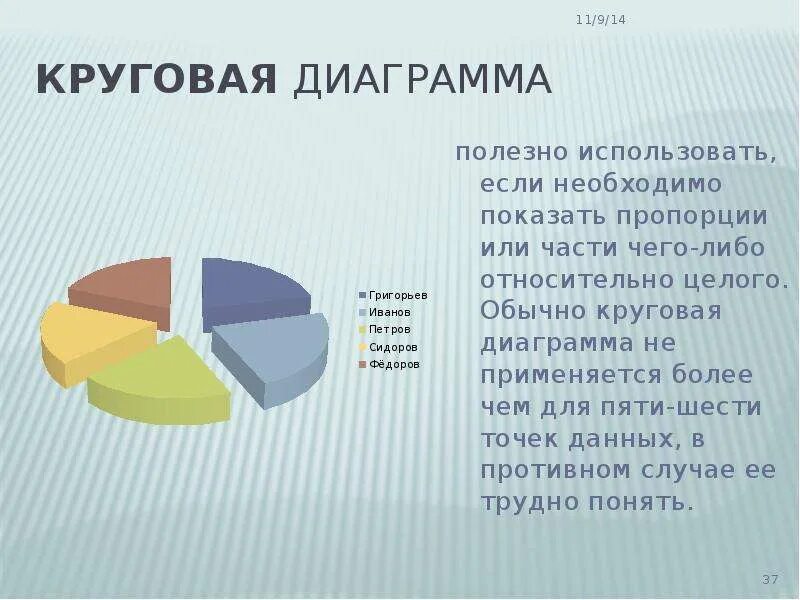 11/9/14

КРУГОВАЯ ДИАГРАММА

Григорьев
Иванов
Петров
Сидоров
Фёдоров

полезно использовать, если необходимо показать пропорции или части чего-либо относительно целого. Обычно круговая диаграмма не применяется более чем для пяти-шести точек данных, в противном случае ее трудно понять.

37